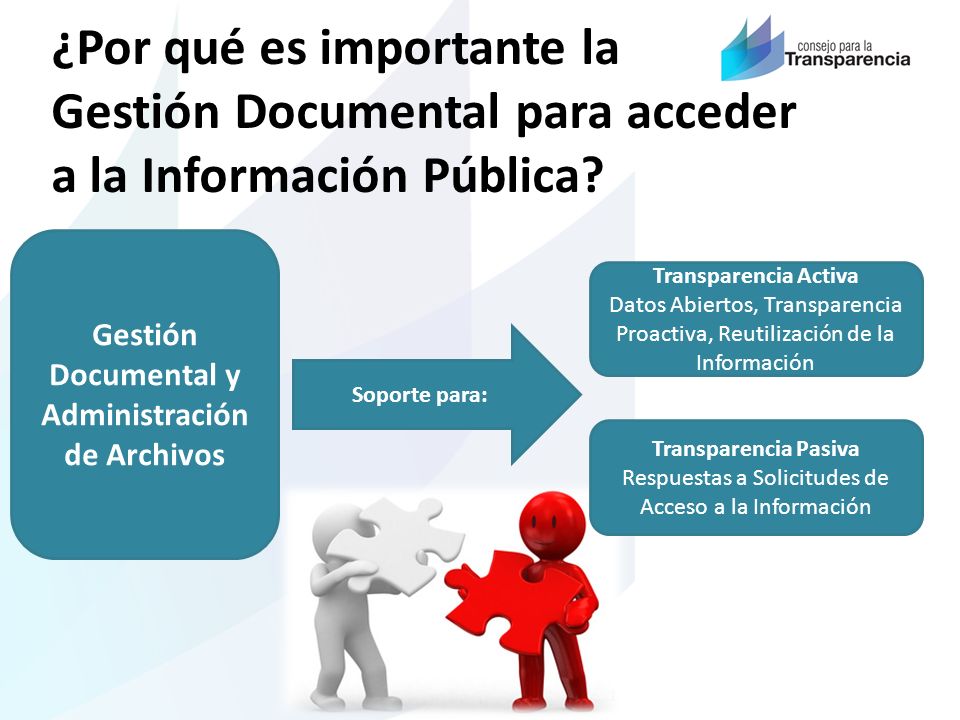 ¿Por qué es importante la Gestión Documental para acceder a la Información Pública?

consejo para la Transparencia

Gestión Documental y Administración de Archivos

Soporte para:

Transparencia Activa
Datos Abiertos, Transparencia Proactiva, Reutilización de la Información

Transparencia Pasiva
Respuestas a Solicitudes de Acceso a la Información